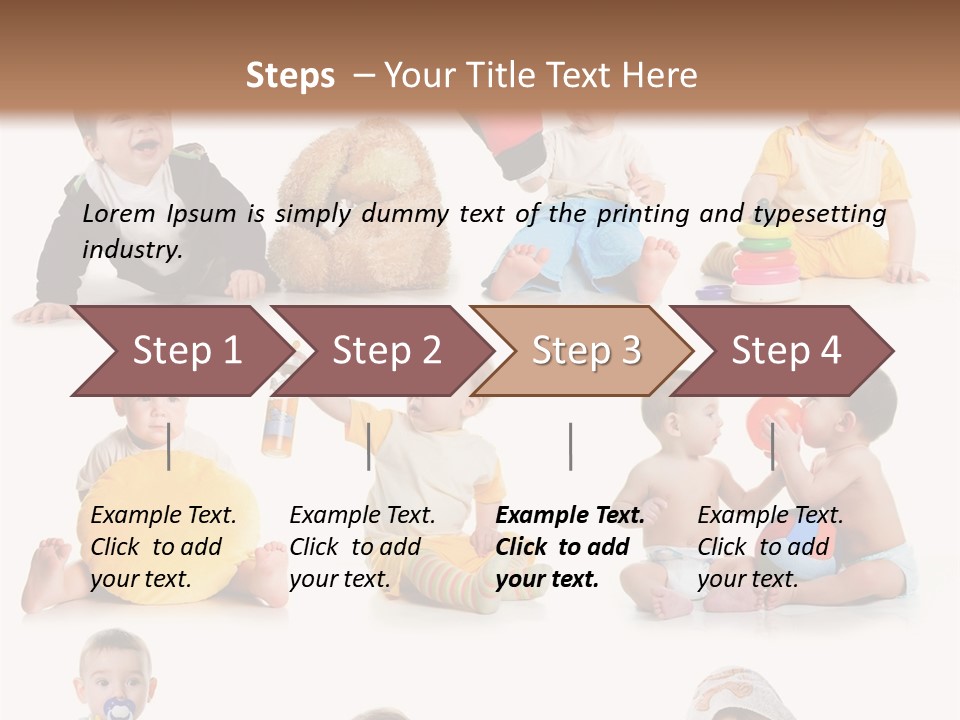 Steps – Your Title Text Here

Lorem Ipsum is simply dummy text of the printing and typesetting industry.

Step 1

Step 2

Step 3

Step 4

Example Text. Click to add your text.

Example Text. Click to add your text.

Example Text. Click to add your text.

Example Text. Click to add your text.